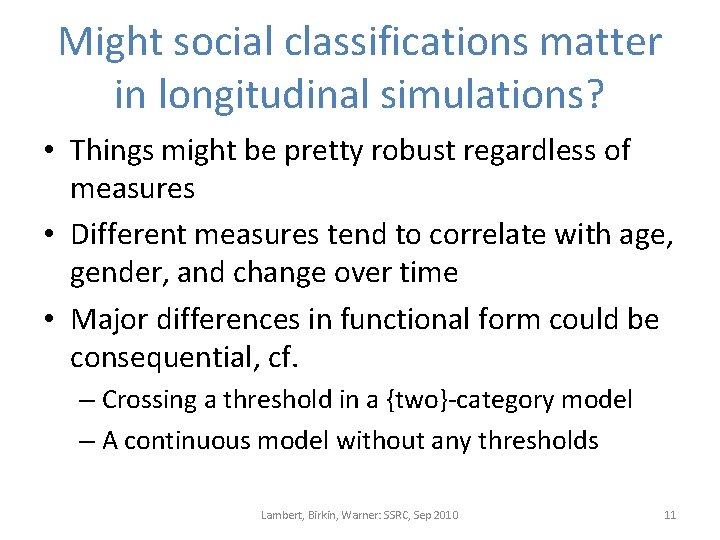 Might social classifications matter in longitudinal simulations?

• Things might be pretty robust regardless of measures

• Different measures tend to correlate with age, gender, and change over time

• Major differences in functional form could be consequential, cf.
– Crossing a threshold in a {two}-category model
– A continuous model without any thresholds

Lambert, Birkin, Warner: SSRC, Sep 2010

11